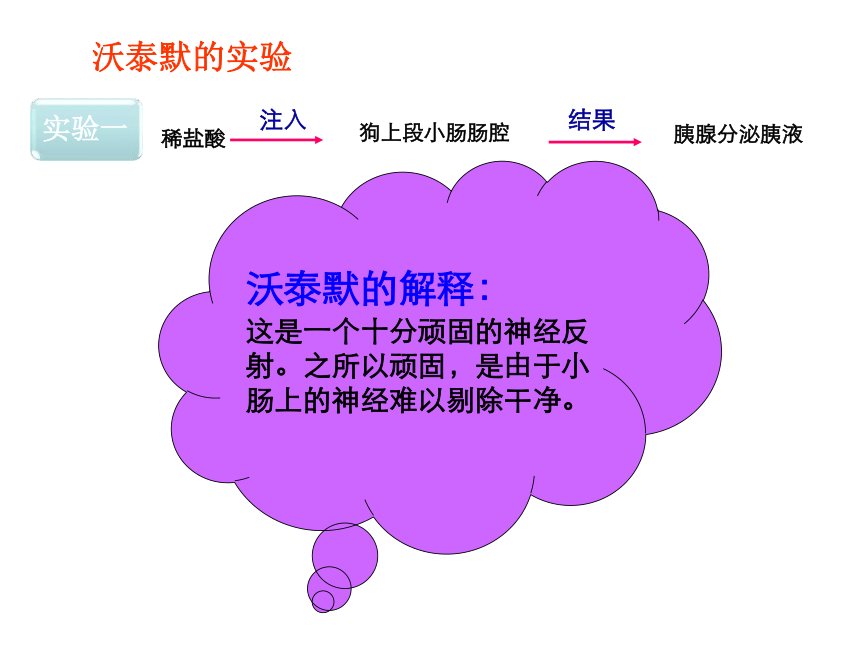 沃泰默的实验

实验一

稀盐酸 注入 狗上段小肠肠腔 结果 胰腺分泌胰液

沃泰默的解释：

这是一个十分顽固的神经反射。之所以顽固，是由于小肠上的神经难以剔除干净。